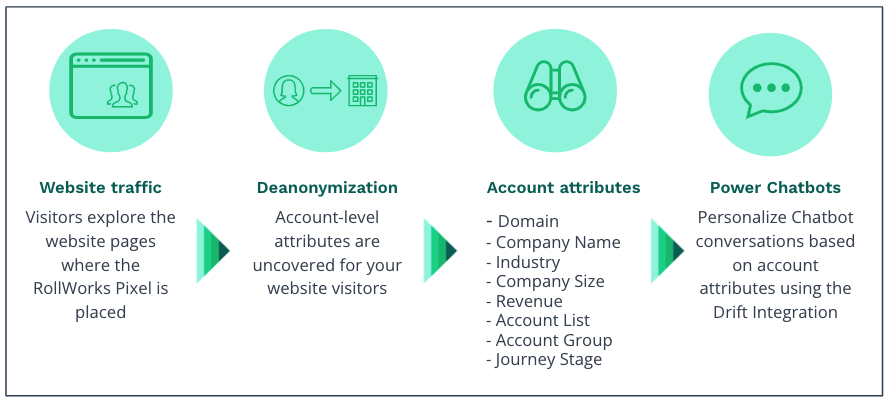 Website traffic

Visitors explore the website pages where the RollWorks Pixel is placed

Deanonymization

Account-level attributes are uncovered for your website visitors

Account attributes

- Domain
- Company Name
- Industry
- Company Size
- Revenue
- Account List
- Account Group
- Journey Stage

Power Chatbots

Personalize Chatbot conversations based on account attributes using the Drift Integration